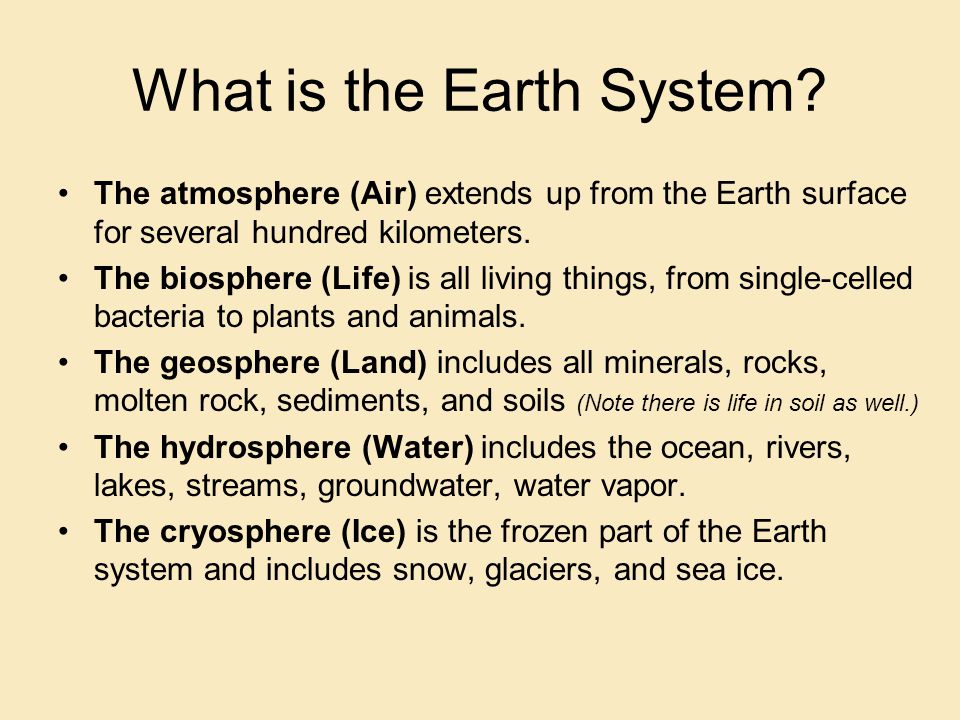 What is the Earth System?

• The atmosphere (Air) extends up from the Earth surface for several hundred kilometers.
• The biosphere (Life) is all living things, from single-celled bacteria to plants and animals.
• The geosphere (Land) includes all minerals, rocks, molten rock, sediments, and soils (Note there is life in soil as well.)
• The hydrosphere (Water) includes the ocean, rivers, lakes, streams, groundwater, water vapor.
• The cryosphere (Ice) is the frozen part of the Earth system and includes snow, glaciers, and sea ice.